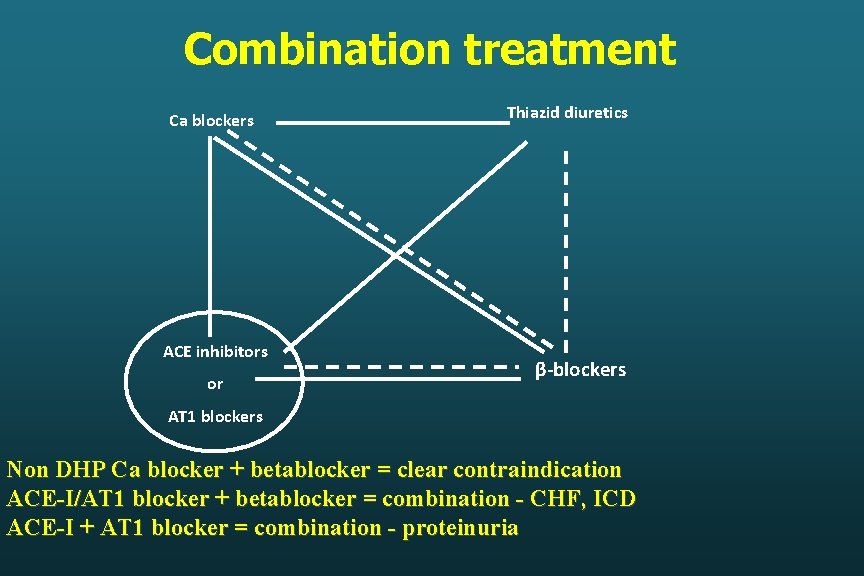 Combination treatment

Ca blockers

Thiazid diuretics

ACE inhibitors
or
AT1 blockers

β-blockers

Non DHP Ca blocker + betablocker = clear contraindication
ACE-I/AT1 blocker + betablocker = combination - CHF, ICD
ACE-I + AT1 blocker = combination - proteinuria